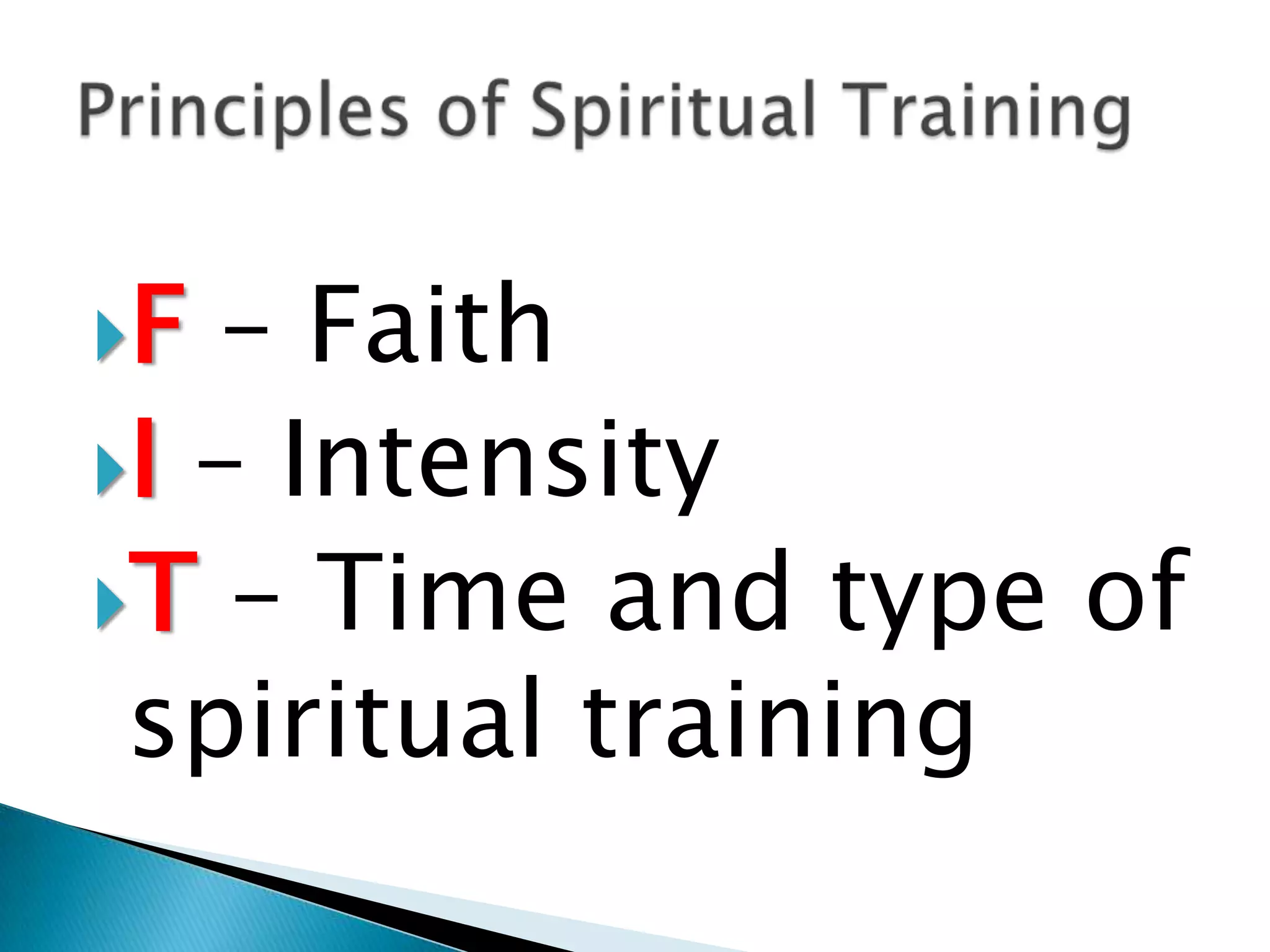 Principles of Spiritual Training

F – Faith
I – Intensity
T – Time and type of spiritual training